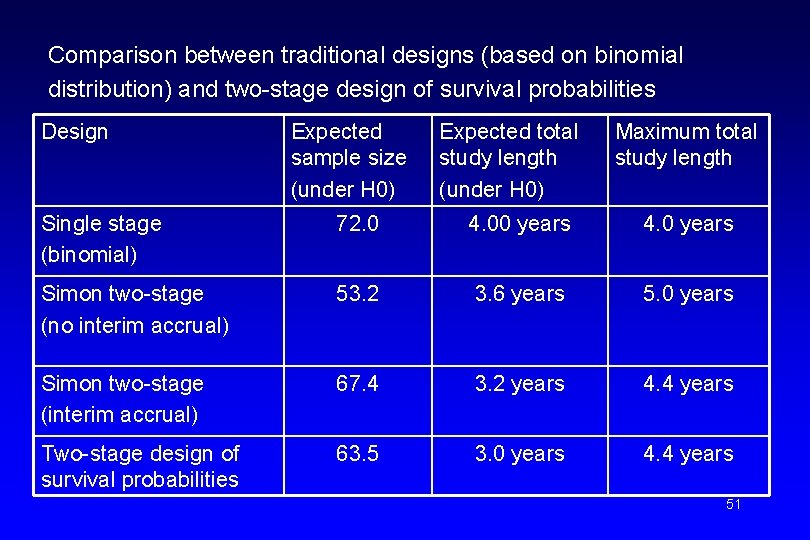 Comparison between traditional designs (based on binomial distribution) and two-stage design of survival probabilities

| Design | Expected sample size (under H0) | Expected total study length (under H0) | Maximum total study length |
|---|---|---|---|
| Single stage (binomial) | 72.0 | 4.00 years | 4.0 years |
| Simon two-stage (no interim accrual) | 53.2 | 3.6 years | 5.0 years |
| Simon two-stage (interim accrual) | 67.4 | 3.2 years | 4.4 years |
| Two-stage design of survival probabilities | 63.5 | 3.0 years | 4.4 years |

51